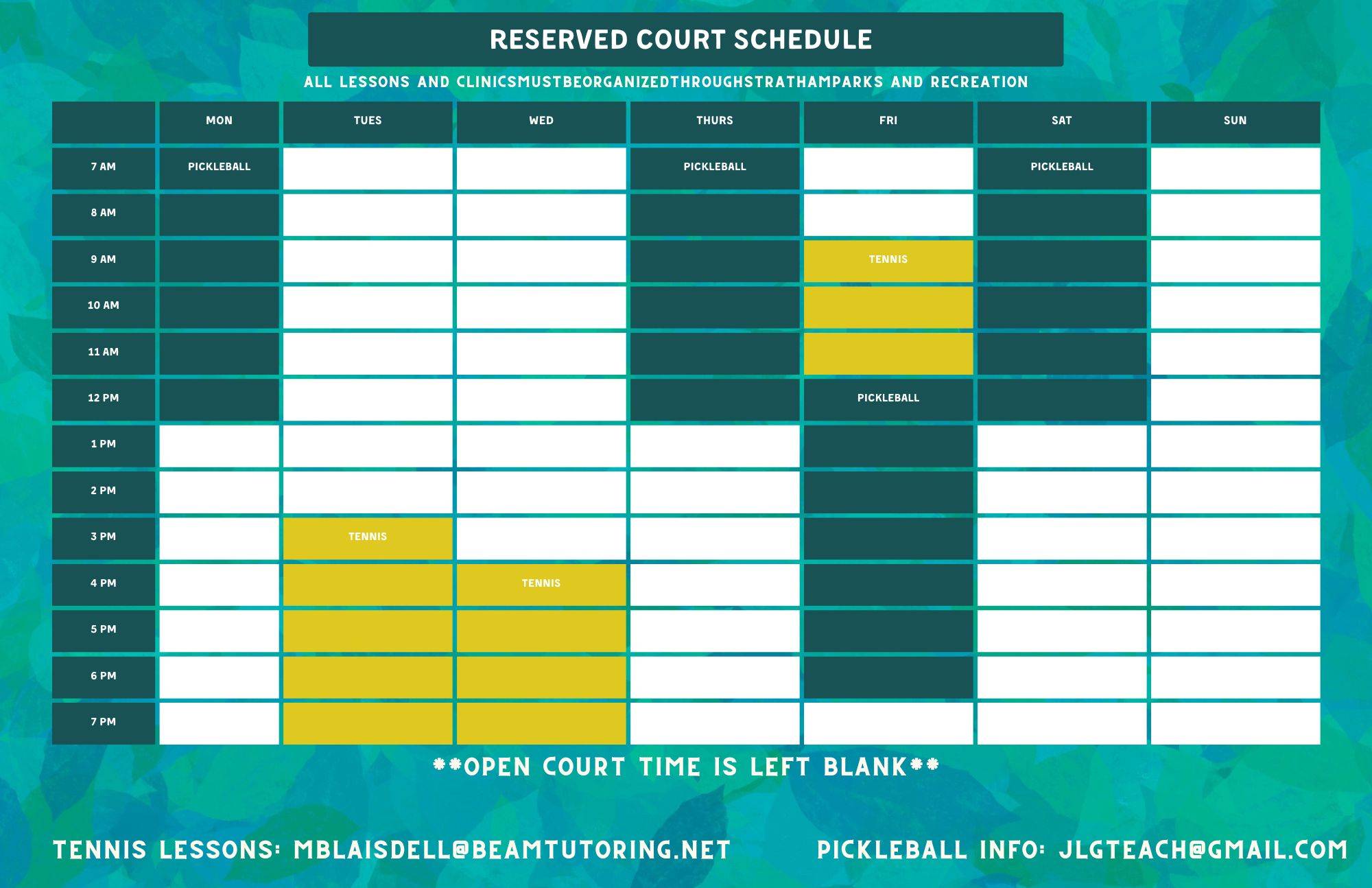 RESERVED COURT SCHEDULE

ALL LESSONS AND CLINICSMUSTBEORGANIZEDTHROUGHSTRATHAMPARKS AND RECREATION

| | MON | TUES | WED | THURS | FRI | SAT | SUN |
|---|---|---|---|---|---|---|---|
| 7 AM | PICKLEBALL | | | PICKLEBALL | | PICKLEBALL | |
| 8 AM | | | | | | | |
| 9 AM | | | | | TENNIS | | |
| 10 AM | | | | | | | |
| 11 AM | | | | | | | |
| 12 PM | | | | | PICKLEBALL | | |
| 1 PM | | | | | | | |
| 2 PM | | | | | | | |
| 3 PM | | TENNIS | | | | | |
| 4 PM | | | TENNIS | | | | |
| 5 PM | | | | | | | |
| 6 PM | | | | | | | |
| 7 PM | | | | | | | |

**OPEN COURT TIME IS LEFT BLANK**

TENNIS LESSONS: MBLAISDELL@BEAMTUTORING.NET

PICKLEBALL INFO: JLGTEACH@GMAIL.COM